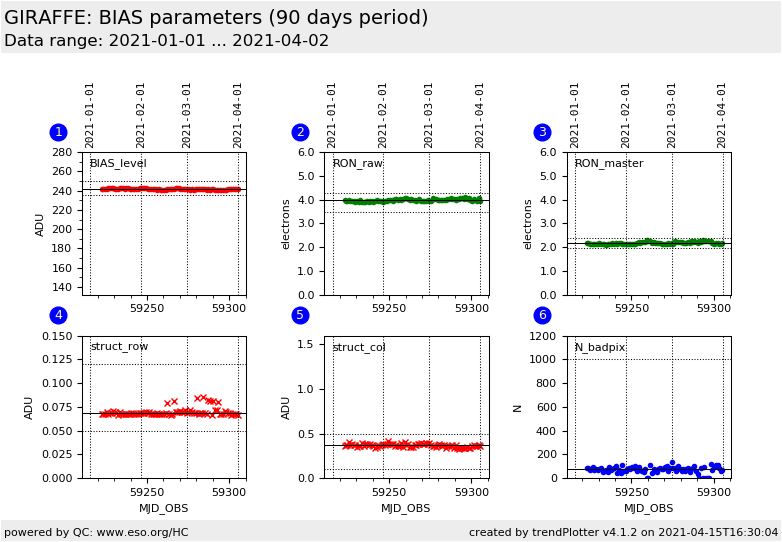 GIRAFFE: BIAS parameters (90 days period)
Data range: 2021-01-01 ... 2021-04-02

1
2021-01-01 2021-02-01 2021-03-01 2021-04-01
BIAS_level
ADU
280
260
240
220
200
180
160
140
59250 59300

2
2021-01-01 2021-02-01 2021-03-01 2021-04-01
RON_raw
electrons
6.0
5.0
4.0
3.0
2.0
1.0
0.0
59250 59300

3
2021-01-01 2021-02-01 2021-03-01 2021-04-01
RON_master
electrons
6.0
5.0
4.0
3.0
2.0
1.0
0.0
59250 59300

4
struct_row
ADU
0.150
0.125
0.100
0.075
0.050
0.025
0.000
59250 59300
MJD_OBS

5
struct_col
ADU
1.5
1.0
0.5
0.0
59250 59300
MJD_OBS

6
N_badpix
N
1200
1000
800
600
400
200
0
59250 59300
MJD_OBS

powered by QC: www.eso.org/HC
created by trendPlotter v4.1.2 on 2021-04-15T16:30:04